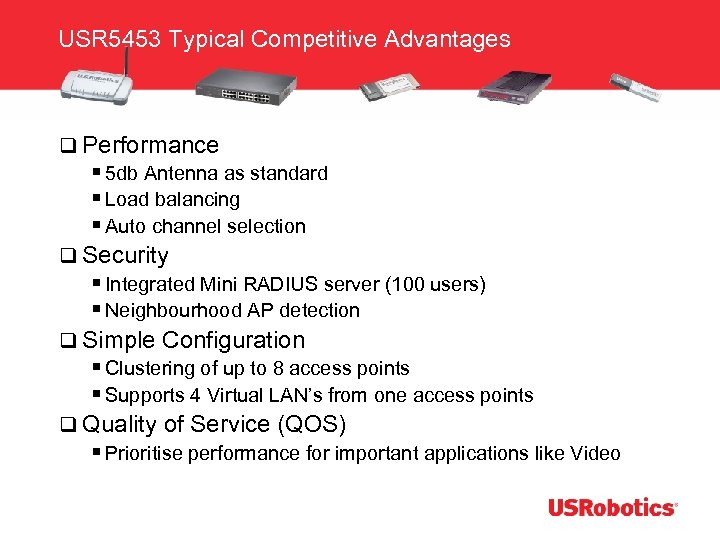 USR5453 Typical Competitive Advantages

❑ Performance
▪ 5db Antenna as standard
▪ Load balancing
▪ Auto channel selection

❑ Security
▪ Integrated Mini RADIUS server (100 users)
▪ Neighbourhood AP detection

❑ Simple Configuration
▪ Clustering of up to 8 access points
▪ Supports 4 Virtual LAN's from one access points

❑ Quality of Service (QOS)
▪ Prioritise performance for important applications like Video

USRobotics